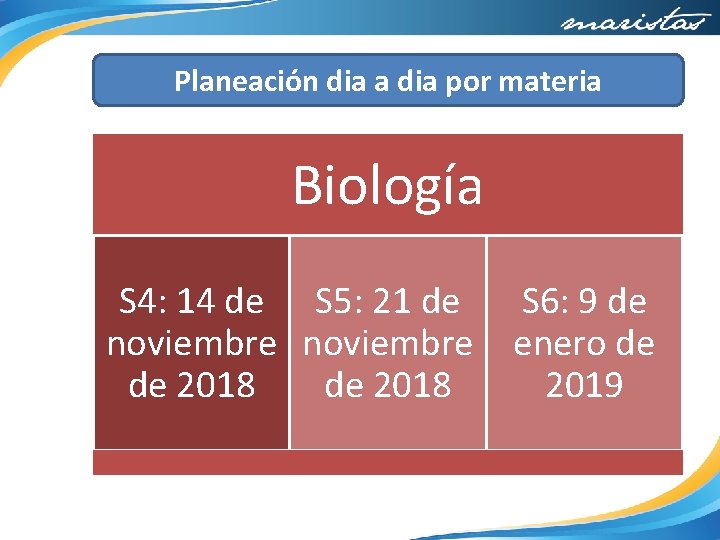 maristas

Planeación dia a dia por materia

Biología

S4: 14 de noviembre de 2018

S5: 21 de noviembre de 2018

S6: 9 de enero de 2019